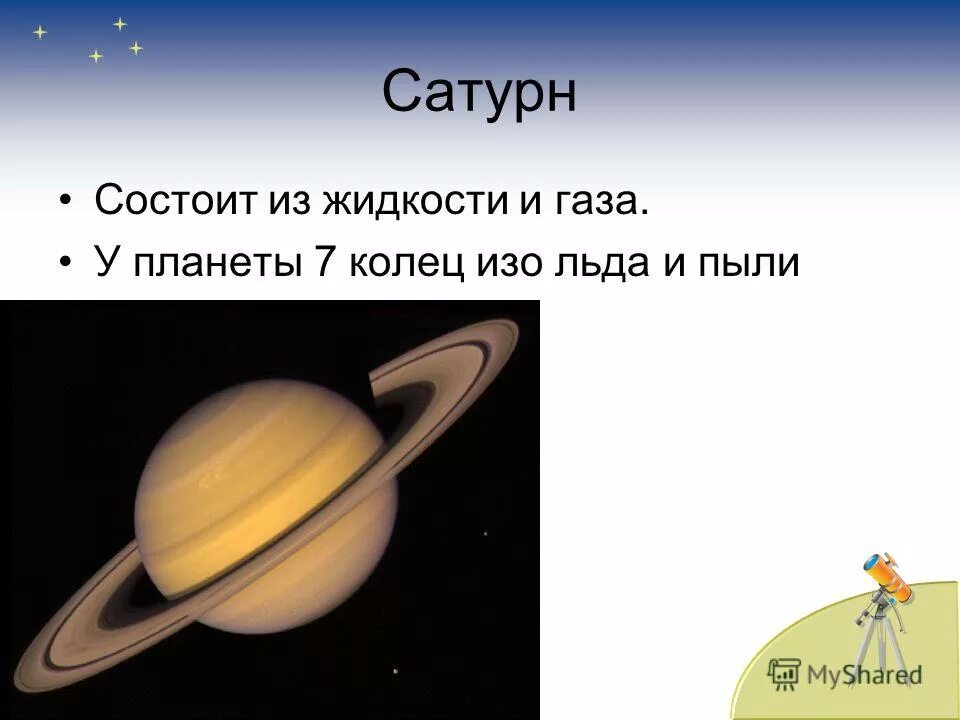 Сатурн

• Состоит из жидкости и газа.
• У планеты 7 колец изо льда и пыли

MyShared